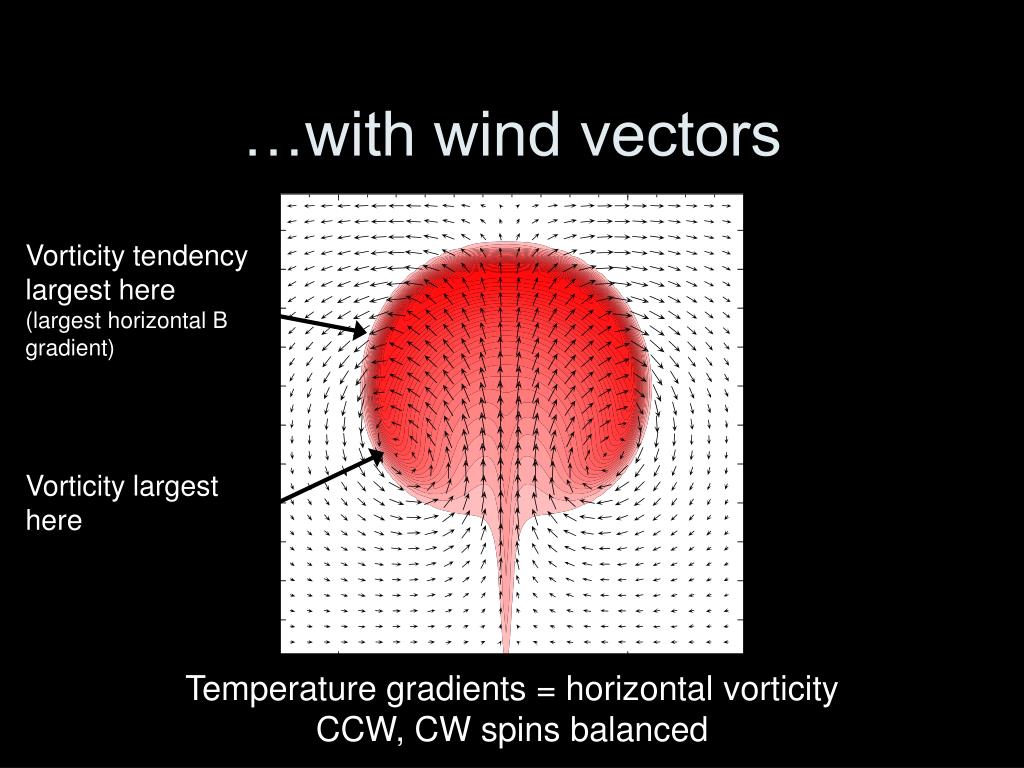 …with wind vectors

Vorticity tendency largest here
(largest horizontal B gradient)

Vorticity largest here

Temperature gradients = horizontal vorticity
CCW, CW spins balanced